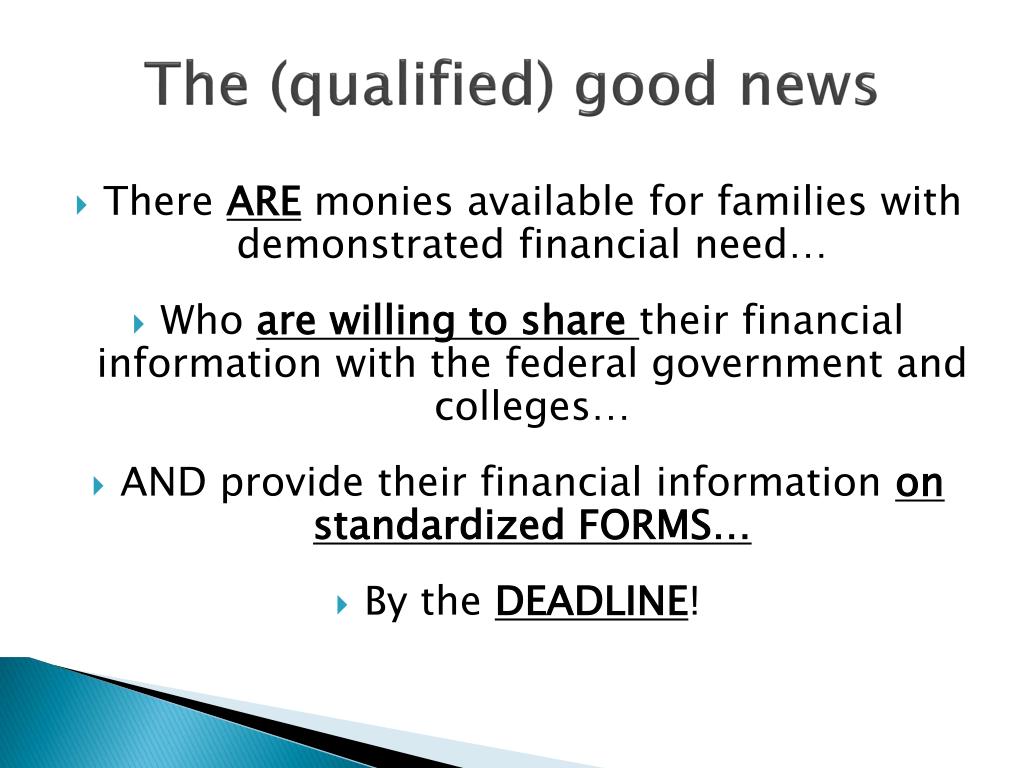 The (qualified) good news

There ARE monies available for families with demonstrated financial need…

Who are willing to share their financial information with the federal government and colleges…

AND provide their financial information on standardized FORMS…

By the DEADLINE!